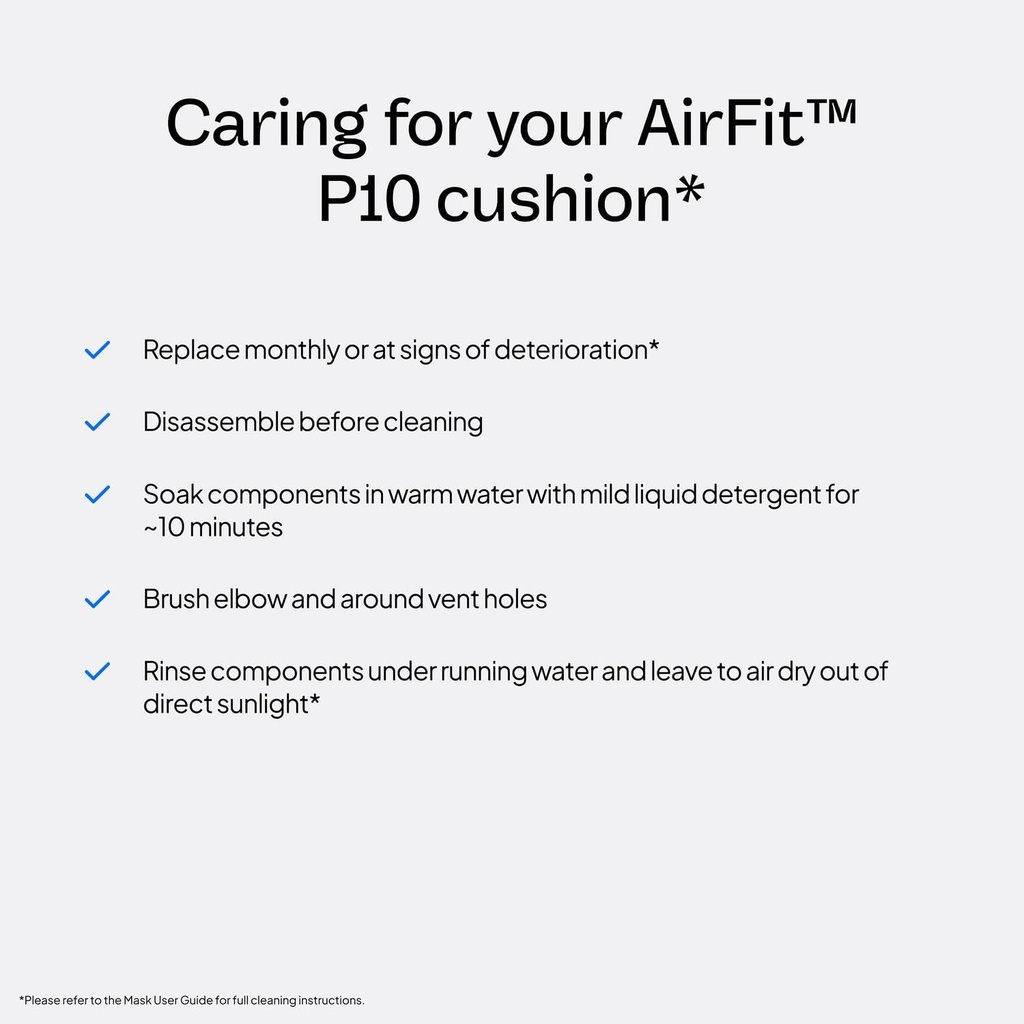 Caring for your AirFit™ P10 cushion*

✓ Replace monthly or at signs of deterioration*

✓ Disassemble before cleaning

✓ Soak components in warm water with mild liquid detergent for ~10 minutes

✓ Brush elbow and around vent holes

✓ Rinse components under running water and leave to air dry out of direct sunlight*

*Please refer to the Mask User Guide for full cleaning instructions.